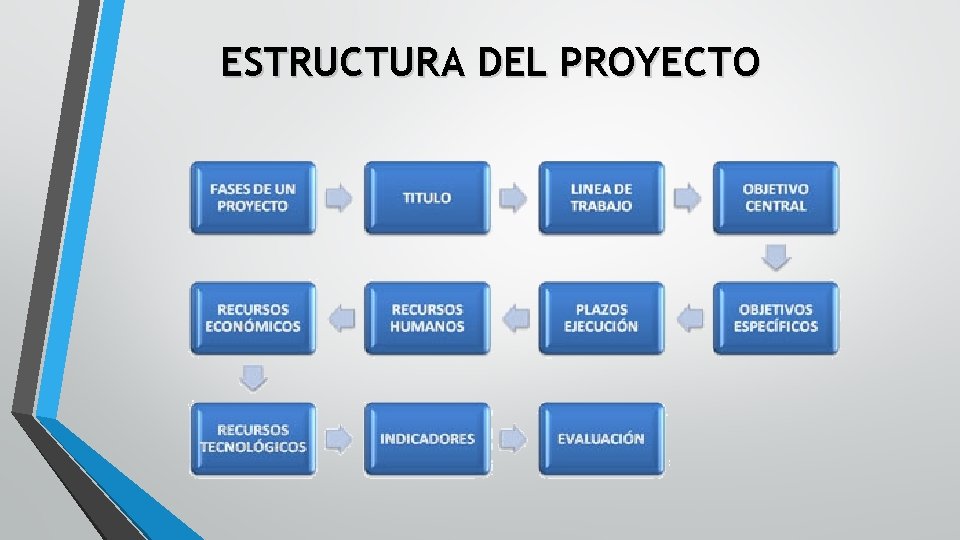 ESTRUCTURA DEL PROYECTO

FASES DE UN PROYECTO

TITULO

LINEA DE TRABAJO

OBJETIVO CENTRAL

OBJETIVOS ESPECÍFICOS

PLAZOS EJECUCIÓN

RECURSOS HUMANOS

RECURSOS ECONÓMICOS

RECURSOS TECNOLÓGICOS

INDICADORES

EVALUACIÓN